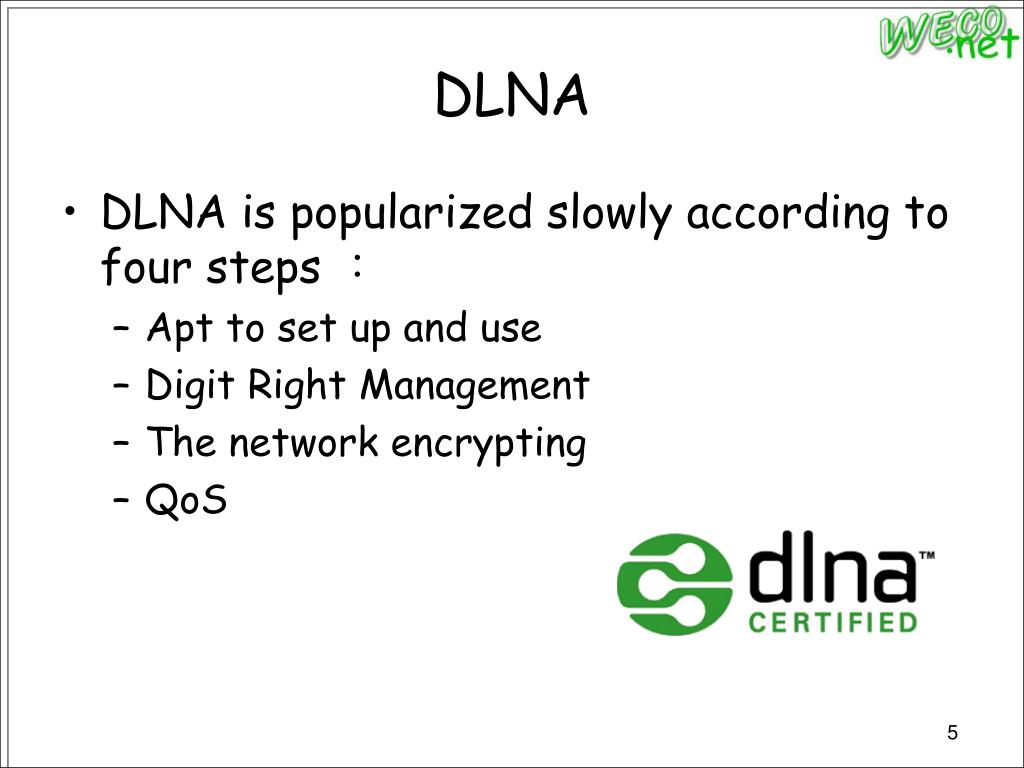 WECO.net

DLNA

• DLNA is popularized slowly according to four steps ：
– Apt to set up and use
– Digit Right Management
– The network encrypting
– QoS

dlna™ CERTIFIED

5